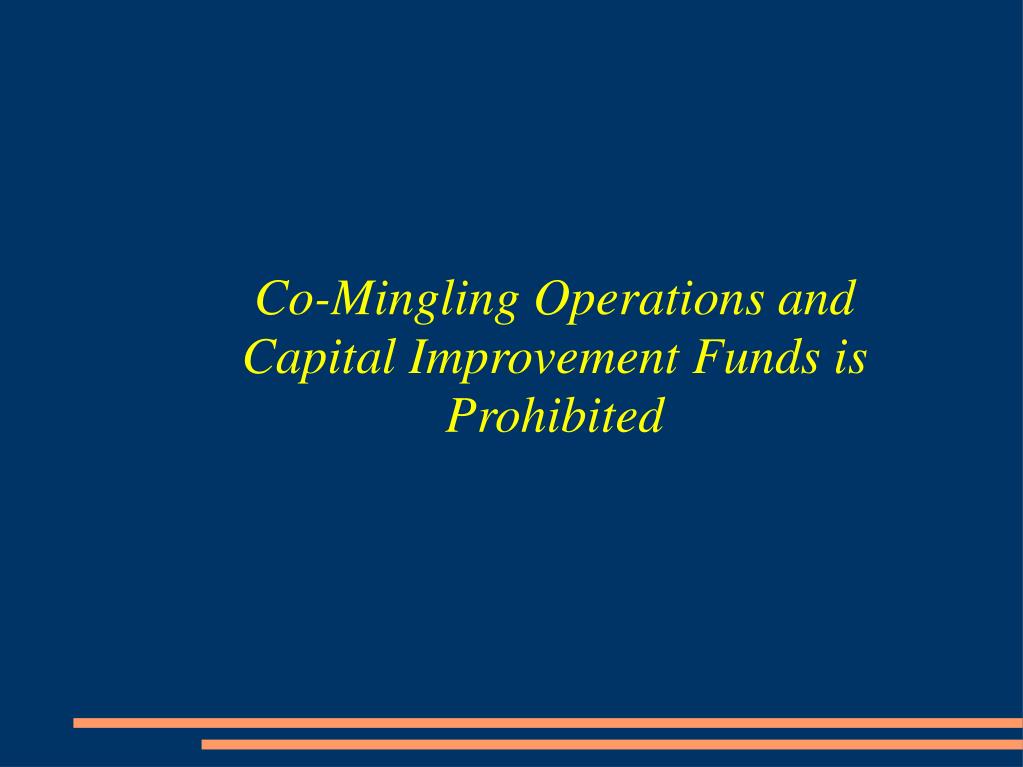 Co-Mingling Operations and Capital Improvement Funds is Prohibited